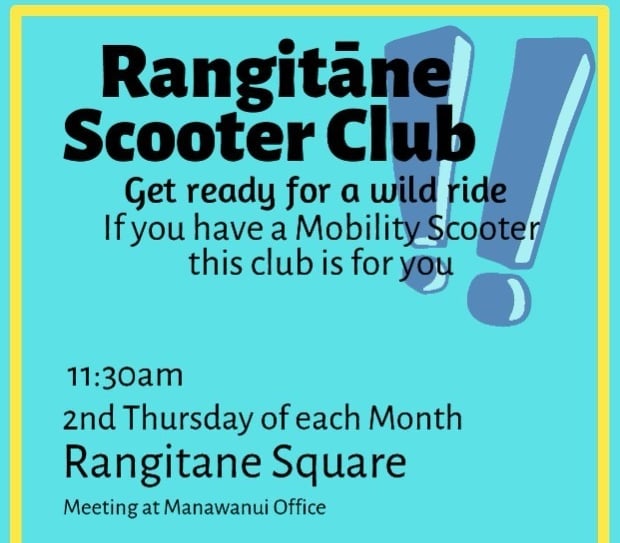 Rangitāne Scooter Club

Get ready for a wild ride
If you have a Mobility Scooter this club is for you

11:30am
2nd Thursday of each Month
Rangitane Square
Meeting at Manawanui Office